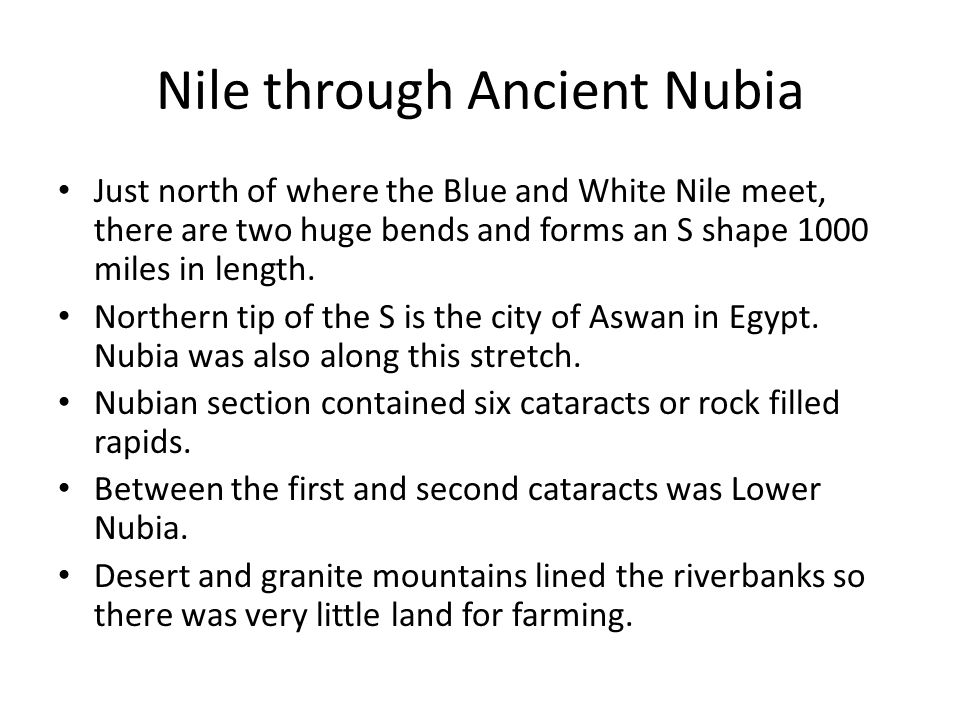 Nile through Ancient Nubia

• Just north of where the Blue and White Nile meet, there are two huge bends and forms an S shape 1000 miles in length.
• Northern tip of the S is the city of Aswan in Egypt. Nubia was also along this stretch.
• Nubian section contained six cataracts or rock filled rapids.
• Between the first and second cataracts was Lower Nubia.
• Desert and granite mountains lined the riverbanks so there was very little land for farming.